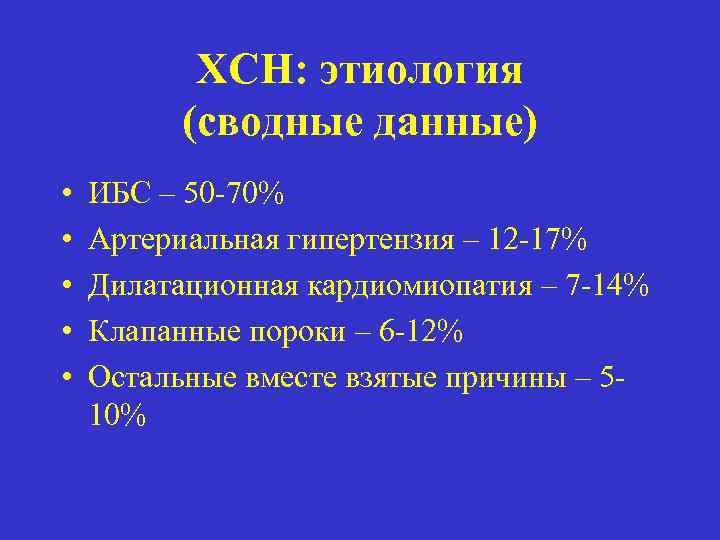 ХСН: этиология
(сводные данные)

• ИБС – 50-70%
• Артериальная гипертензия – 12-17%
• Дилатационная кардиомиопатия – 7-14%
• Клапанные пороки – 6-12%
• Остальные вместе взятые причины – 5-10%